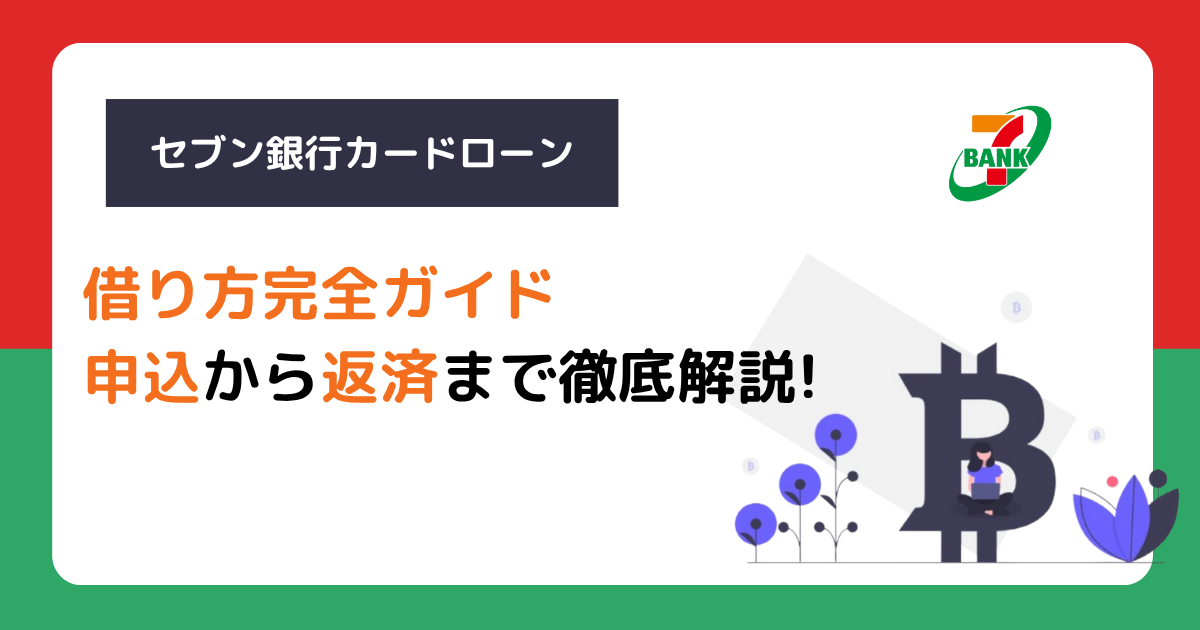 セブン銀行カードローン

7 BANK

借り方完全ガイド
申込から返済まで徹底解説!